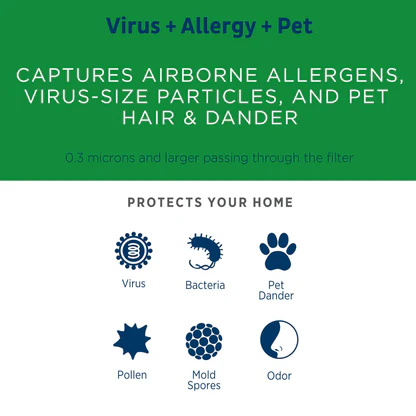 Virus + Allergy + Pet

CAPTURES AIRBORNE ALLERGENS, VIRUS-SIZE PARTICLES, AND PET HAIR & DANDER

0.3 microns and larger passing through the filter

PROTECTS YOUR HOME

Virus

Bacteria

Pet Dander

Pollen

Mold Spores

Odor